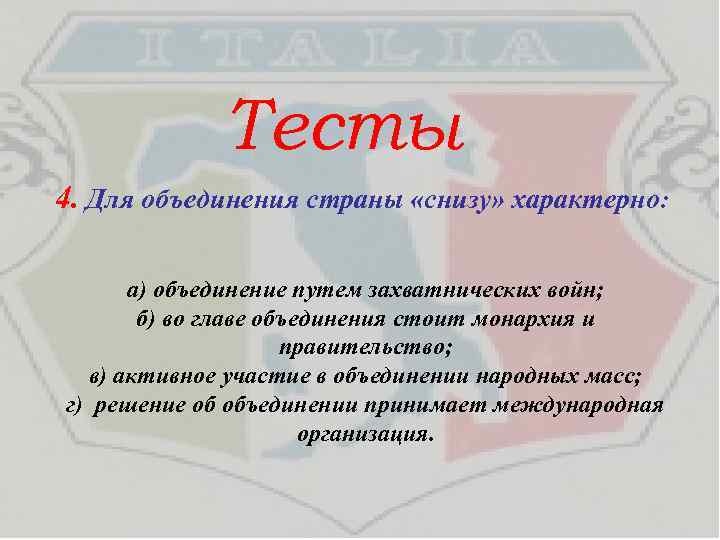 ITALIA

Тесты

4. Для объединения страны «снизу» характерно:

а) объединение путем захватнических войн;
б) во главе объединения стоит монархия и правительство;
в) активное участие в объединении народных масс;
г) решение об объединении принимает международная организация.